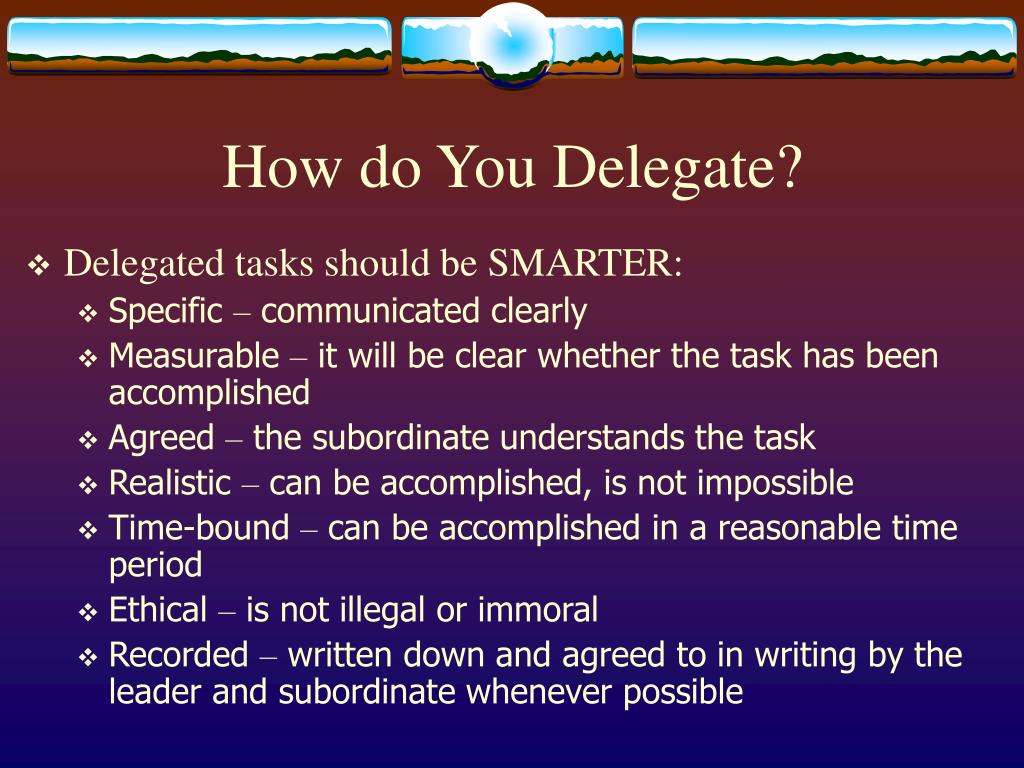 How do You Delegate?

❖ Delegated tasks should be SMARTER:
❖ Specific – communicated clearly
❖ Measurable – it will be clear whether the task has been accomplished
❖ Agreed – the subordinate understands the task
❖ Realistic – can be accomplished, is not impossible
❖ Time-bound – can be accomplished in a reasonable time period
❖ Ethical – is not illegal or immoral
❖ Recorded – written down and agreed to in writing by the leader and subordinate whenever possible